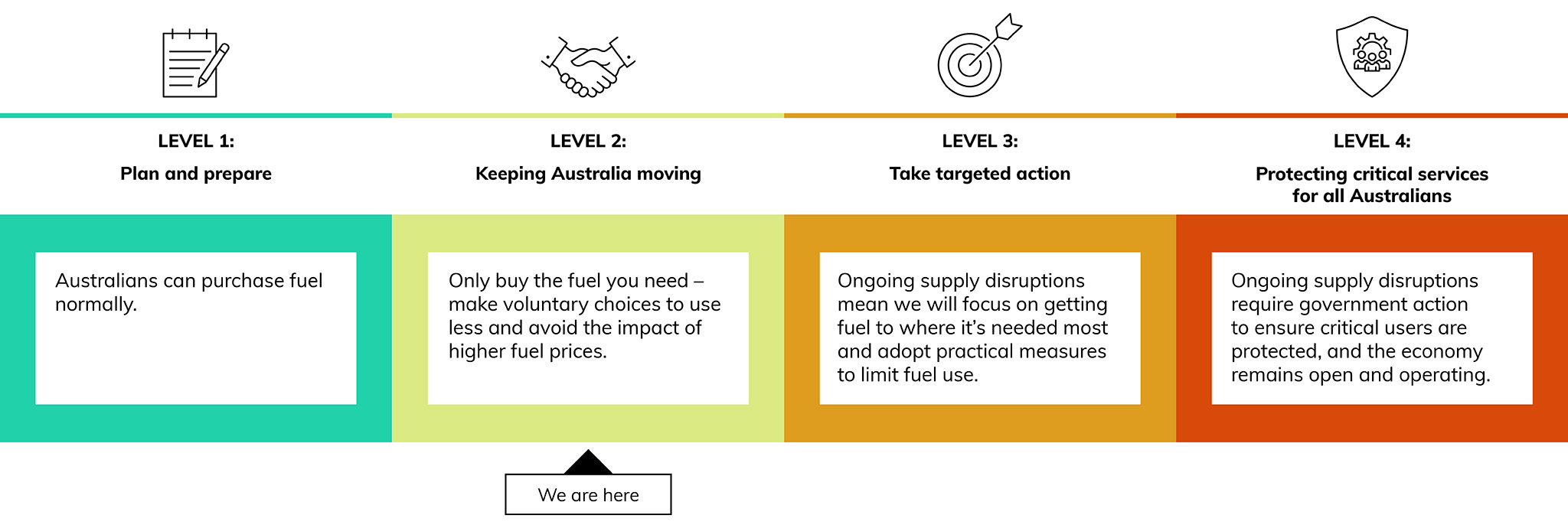 LEVEL 1:
Plan and prepare

Australians can purchase fuel normally.

LEVEL 2:
Keeping Australia moving

Only buy the fuel you need – make voluntary choices to use less and avoid the impact of higher fuel prices.

We are here

LEVEL 3:
Take targeted action

Ongoing supply disruptions mean we will focus on getting fuel to where it's needed most and adopt practical measures to limit fuel use.

LEVEL 4:
Protecting critical services for all Australians

Ongoing supply disruptions require government action to ensure critical users are protected, and the economy remains open and operating.